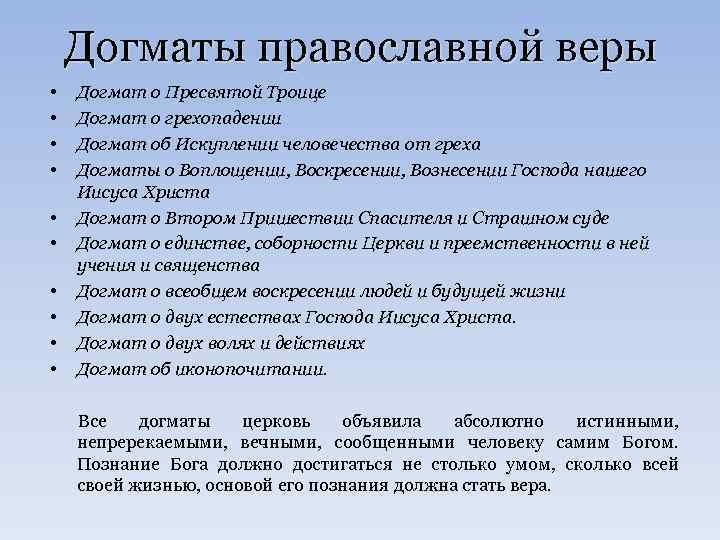 Догматы православной веры

• Догмат о Пресвятой Троице
• Догмат о грехопадении
• Догмат об Искуплении человечества от греха
• Догматы о Воплощении, Воскресении, Вознесении Господа нашего Иисуса Христа
• Догмат о Втором Пришествии Спасителя и Страшном суде
• Догмат о единстве, соборности Церкви и преемственности в ней учения и священства
• Догмат о всеобщем воскресении людей и будущей жизни
• Догмат о двух естествах Господа Иисуса Христа.
• Догмат о двух волях и действиях
• Догмат об иконопочитании.

Все догматы церковь объявила абсолютно истинными, непререкаемыми, вечными, сообщенными человеку самим Богом. Познание Бога должно достигаться не столько умом, сколько всей своей жизнью, основой его познания должна стать вера.